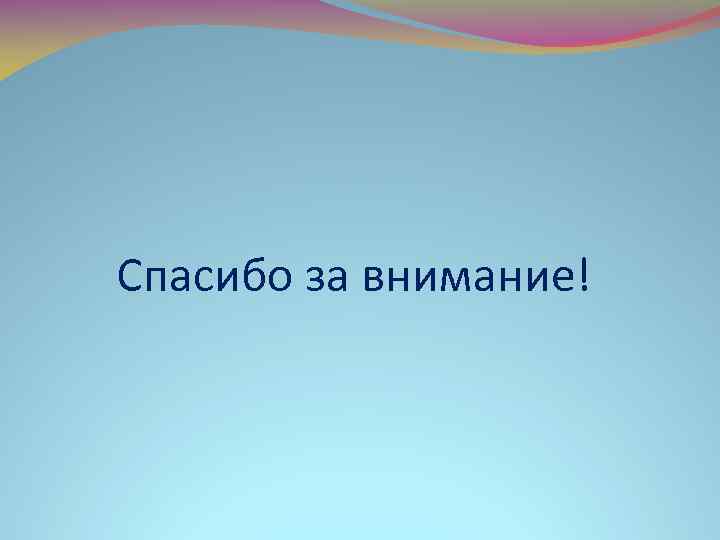 Спасибо за внимание!